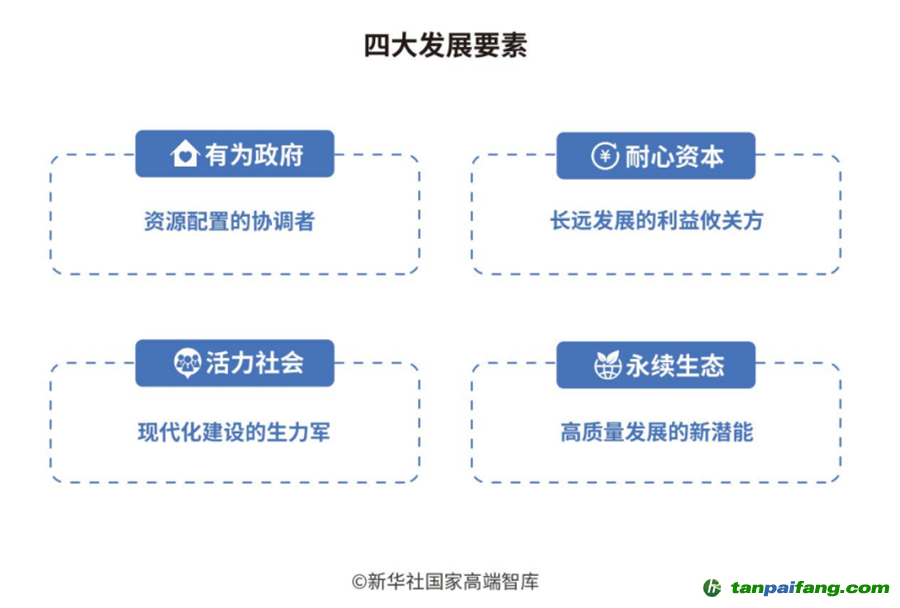 四大发展要素

有为政府

资源配置的协调者

耐心资本

长远发展的利益攸关方

活力社会

现代化建设的生力军

永续生态

高质量发展的新潜能

©新华社国家高端智库

tanpaifang.com